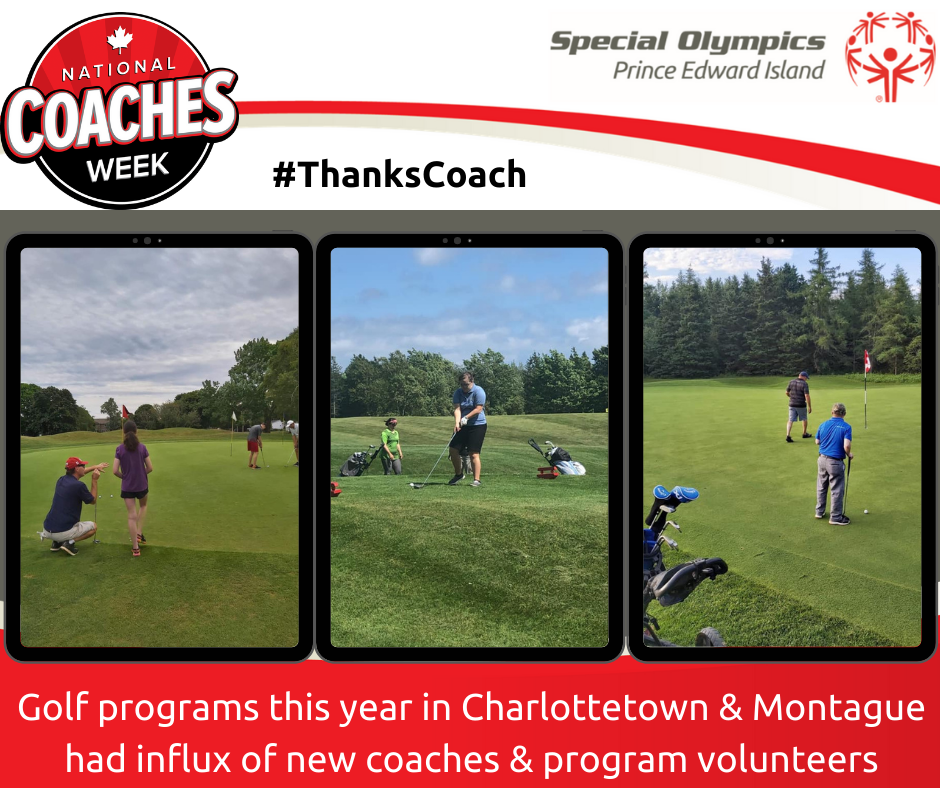 NATIONAL COACHES WEEK

Special Olympics
Prince Edward Island

#ThanksCoach

Golf programs this year in Charlottetown & Montague had influx of new coaches & program volunteers